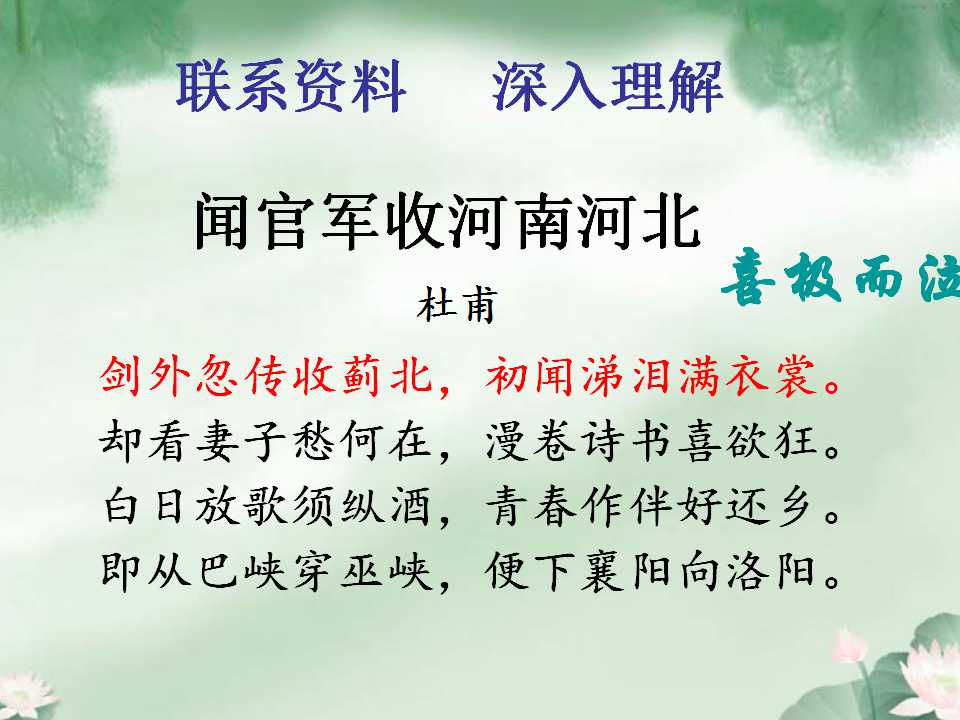 联系资料 深入理解

闻官军收河南河北

喜极而泣

杜甫

剑外忽传收蓟北，初闻涕泪满衣裳。
却看妻子愁何在，漫卷诗书喜欲狂。
白日放歌须纵酒，青春作伴好还乡。
即从巴峡穿巫峡，便下襄阳向洛阳。